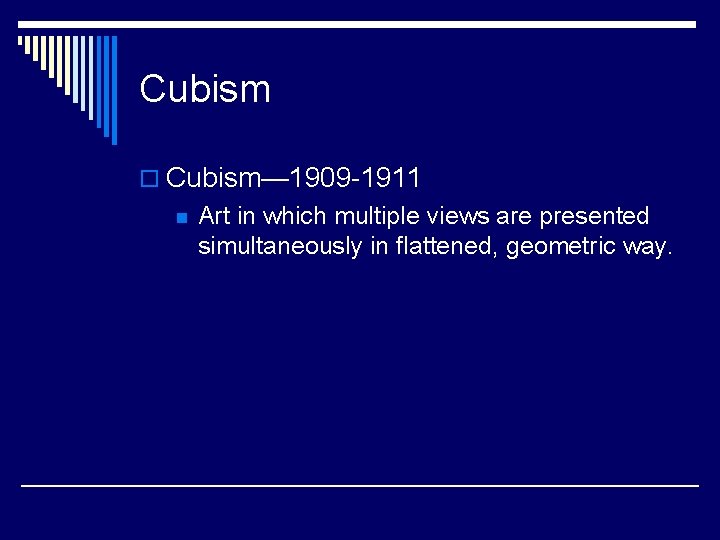 Cubism

Cubism—1909-1911

Art in which multiple views are presented simultaneously in flattened, geometric way.